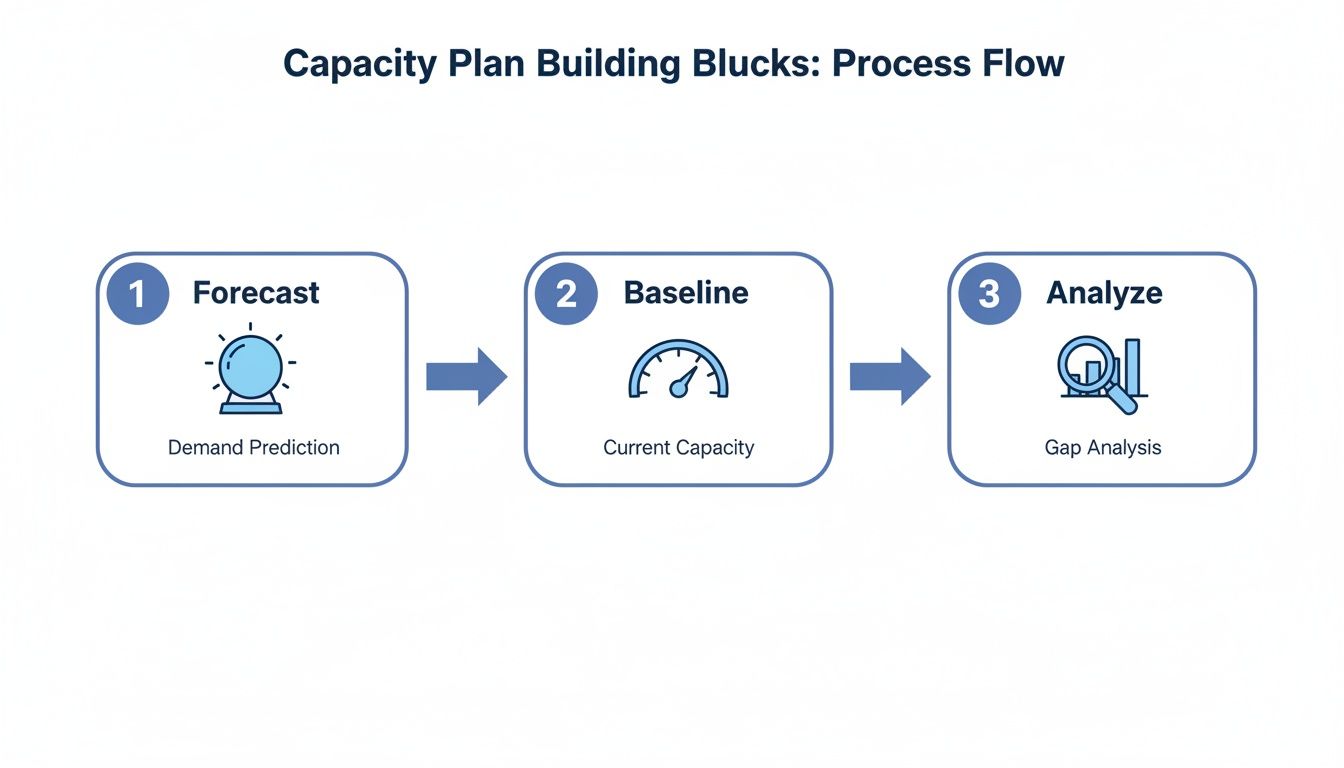 Capacity Plan Building Blucks: Process Flow

1 Forecast

Demand Prediction

2 Baseline

Current Capacity

3 Analyze

Gap Analysis